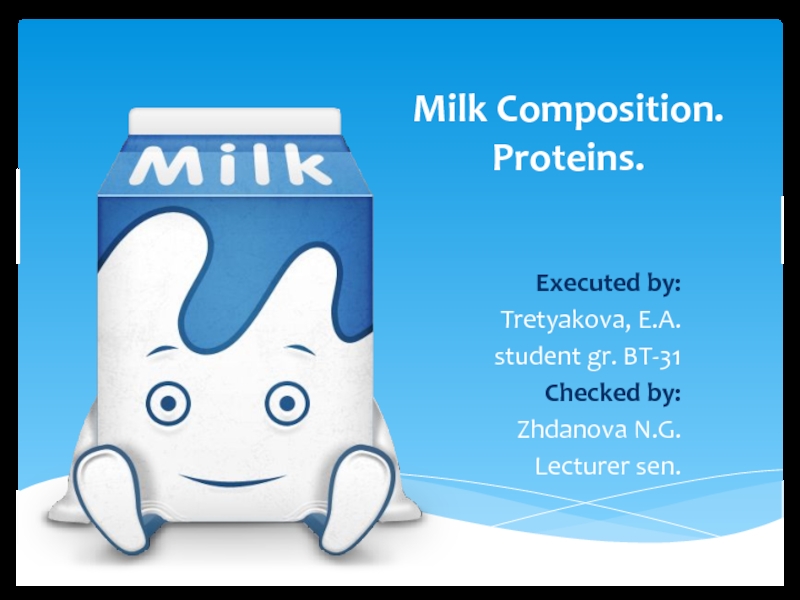 Milk

Milk Composition. Proteins.

Executed by:
Tretyakova, E.A.
student gr. BT-31
Checked by:
Zhdanova N.G.
Lecturer sen.